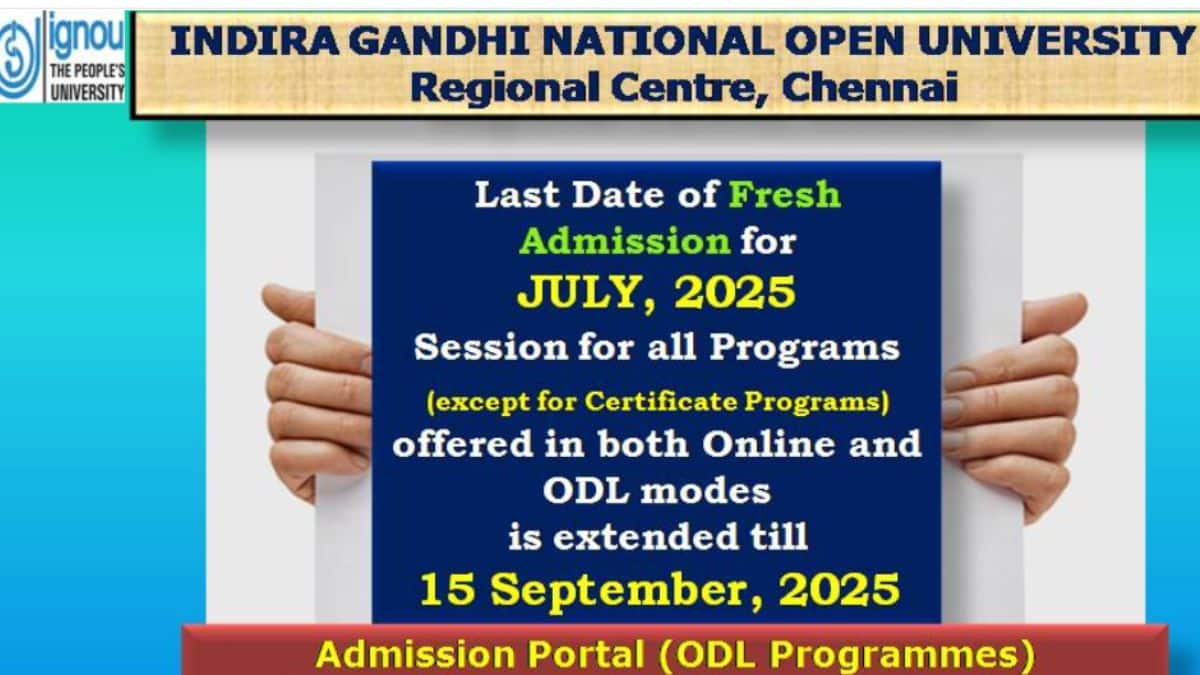 ignou
THE PEOPLE'S UNIVERSITY

INDIRA GANDHI NATIONAL OPEN UNIVERSITY
Regional Centre, Chennai

Last Date of Fresh Admission for
JULY, 2025
Session for all Programs
(except for Certificate Programs)
offered in both Online and ODL modes
is extended till
15 September, 2025

Admission Portal (ODL Programmes)